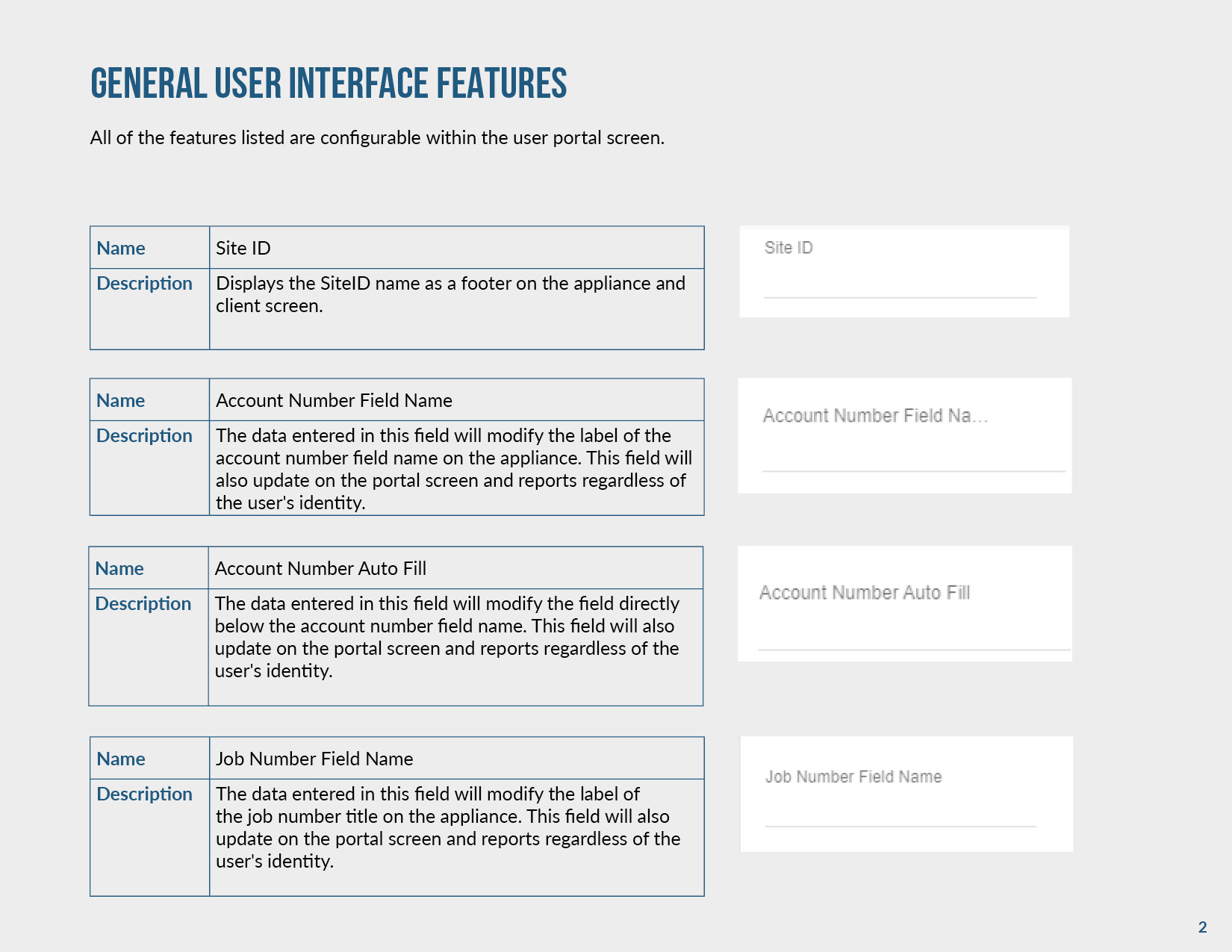 GENERAL USER INTERFACE FEATURES

All of the features listed are configurable within the user portal screen.

| Name | Site ID |
|---|---|
| Description | Displays the SiteID name as a footer on the appliance and client screen. |

Site ID

| Name | Account Number Field Name |
|---|---|
| Description | The data entered in this field will modify the label of the account number field name on the appliance. This field will also update on the portal screen and reports regardless of the user's identity. |

Account Number Field Na...

| Name | Account Number Auto Fill |
|---|---|
| Description | The data entered in this field will modify the field directly below the account number field name. This field will also update on the portal screen and reports regardless of the user's identity. |

Account Number Auto Fill

| Name | Job Number Field Name |
|---|---|
| Description | The data entered in this field will modify the label of the job number title on the appliance. This field will also update on the portal screen and reports regardless of the user's identity. |

Job Number Field Name

2